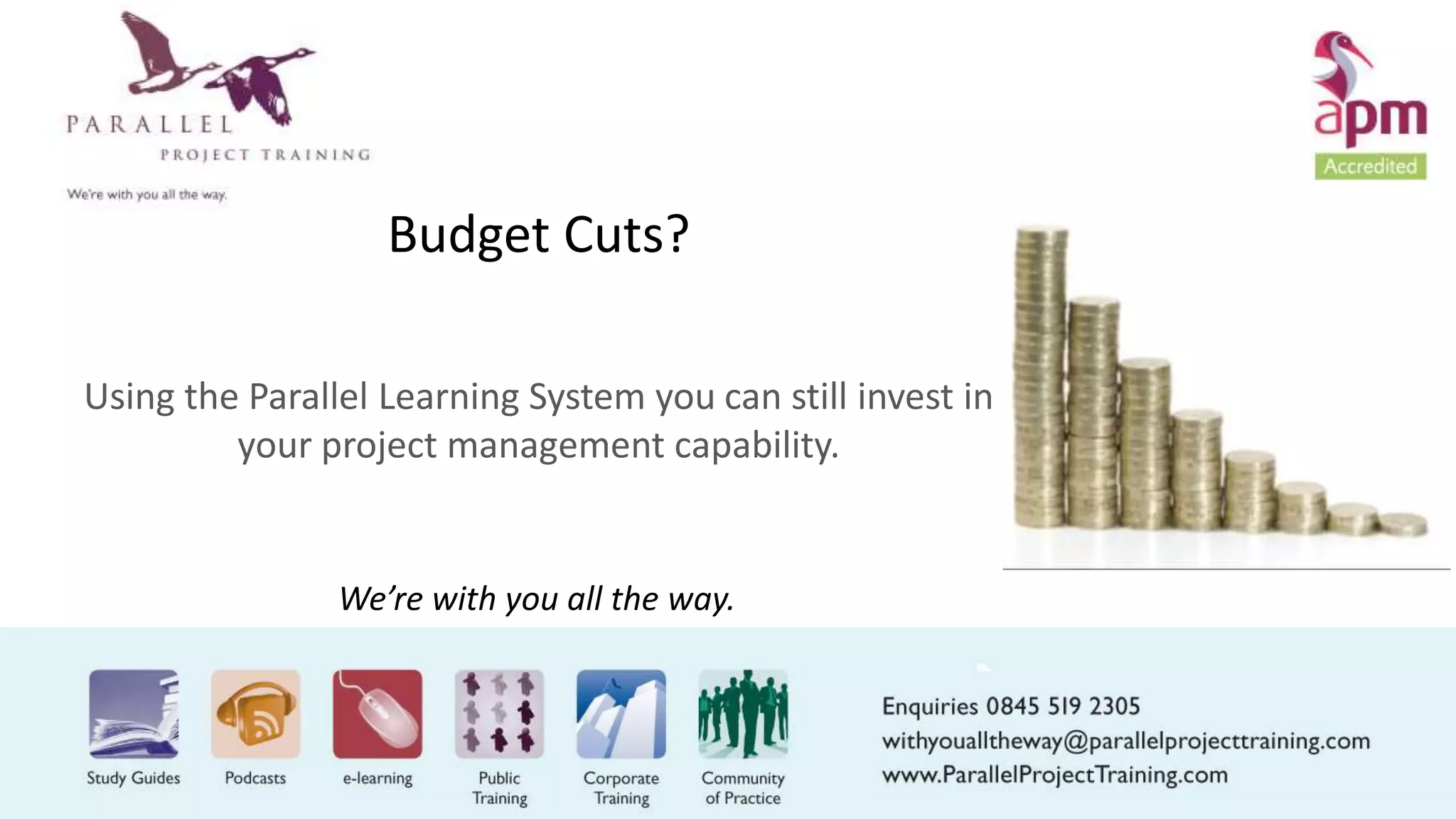 PARALLEL
PROJECT TRAINING
We're with you all the way.

apm
Accredited

Budget Cuts?

Using the Parallel Learning System you can still invest in your project management capability.

We're with you all the way.

Study Guides
Podcasts
e-learning
Public Training
Corporate Training
Community of Practice

Enquiries 0845 519 2305
withyoualltheway@parallelprojecttraining.com
www.ParallelProjectTraining.com